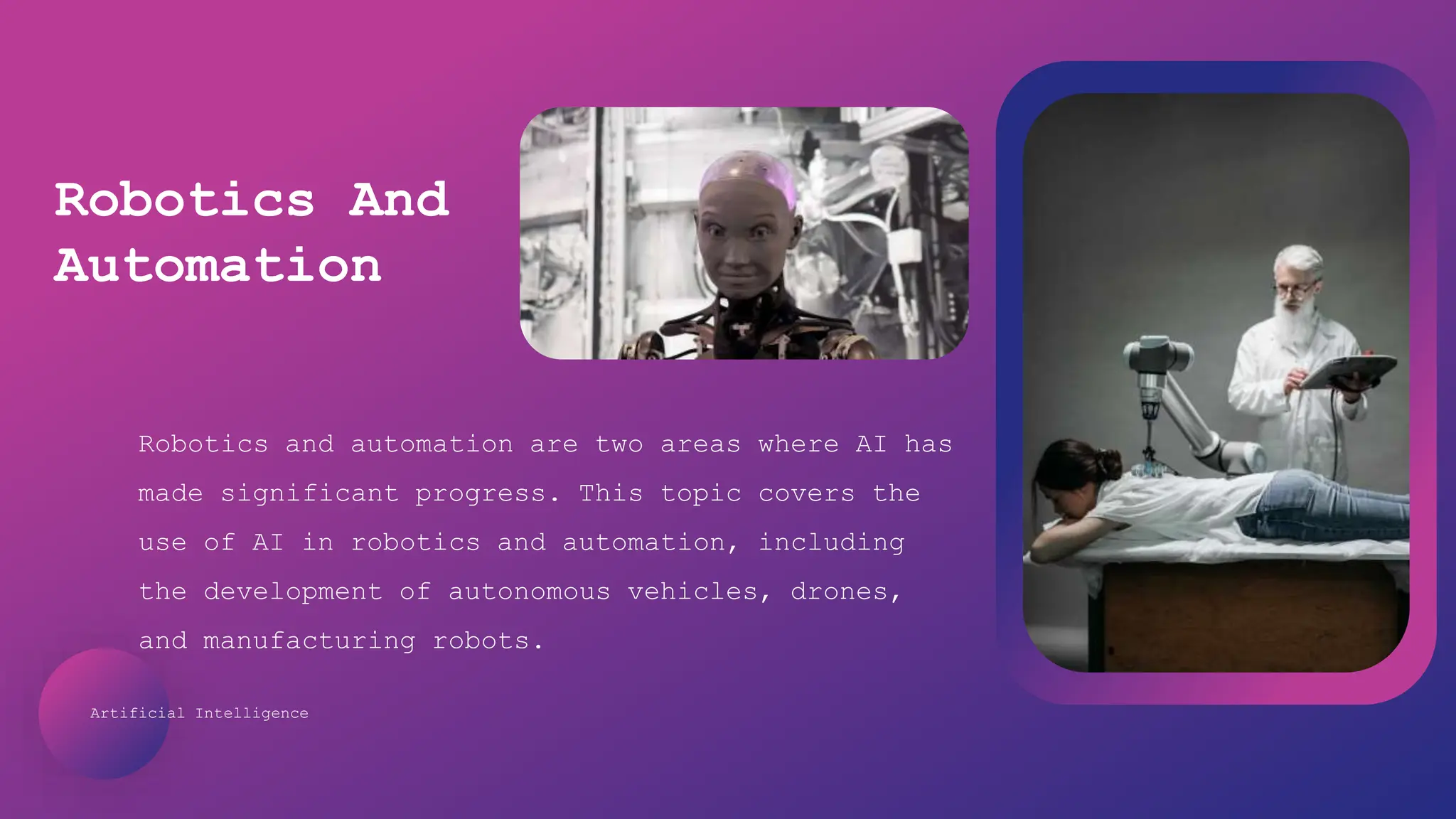 Robotics And Automation

Robotics and automation are two areas where AI has made significant progress. This topic covers the use of AI in robotics and automation, including the development of autonomous vehicles, drones, and manufacturing robots.

Artificial Intelligence